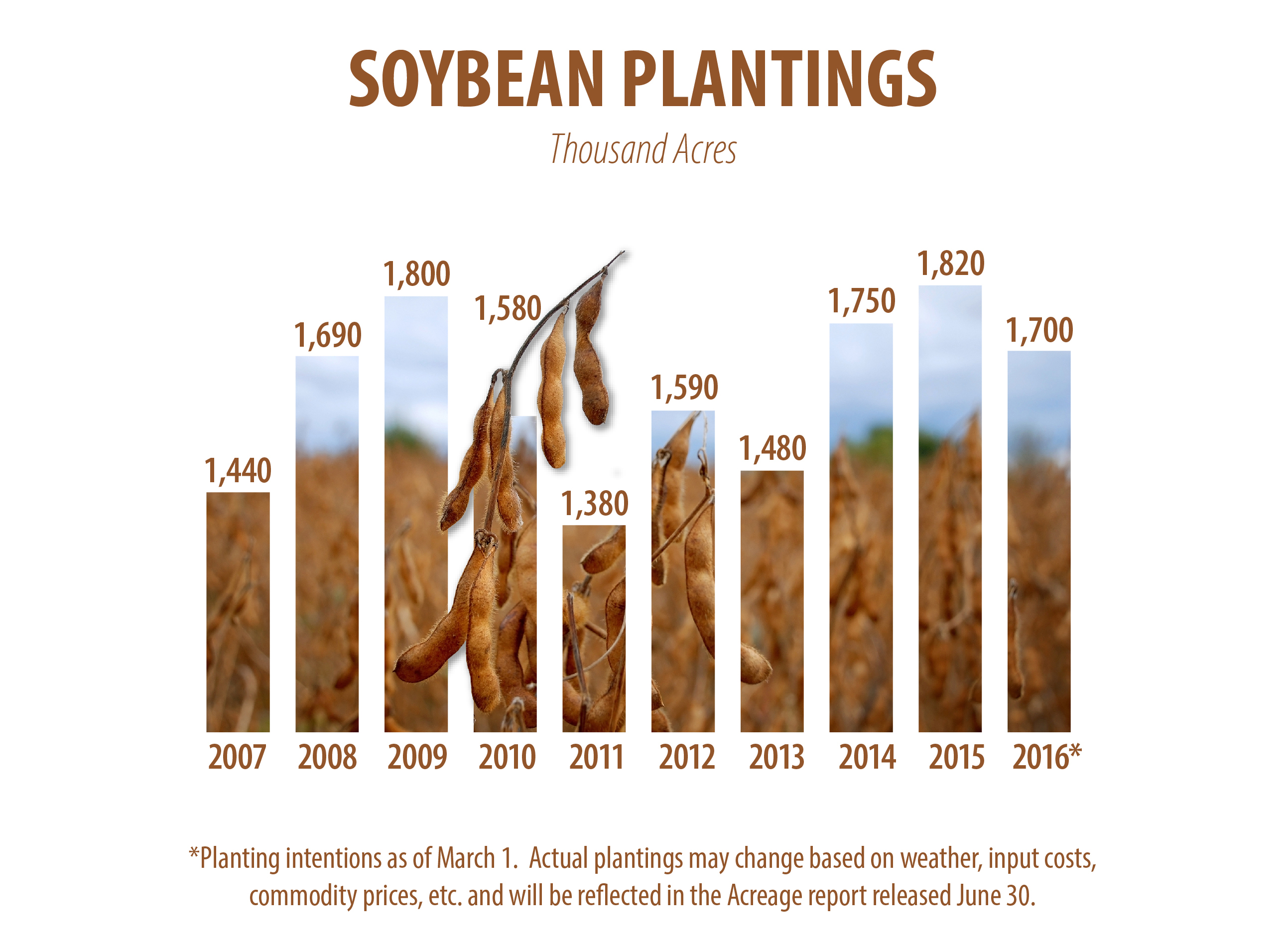 SOYBEAN PLANTINGS

Thousand Acres

1,440
1,690
1,800
1,580
1,380
1,590
1,480
1,750
1,820
1,700

2007 2008 2009 2010 2011 2012 2013 2014 2015 2016*

*Planting intentions as of March 1. Actual plantings may change based on weather, input costs, commodity prices, etc. and will be reflected in the Acreage report released June 30.